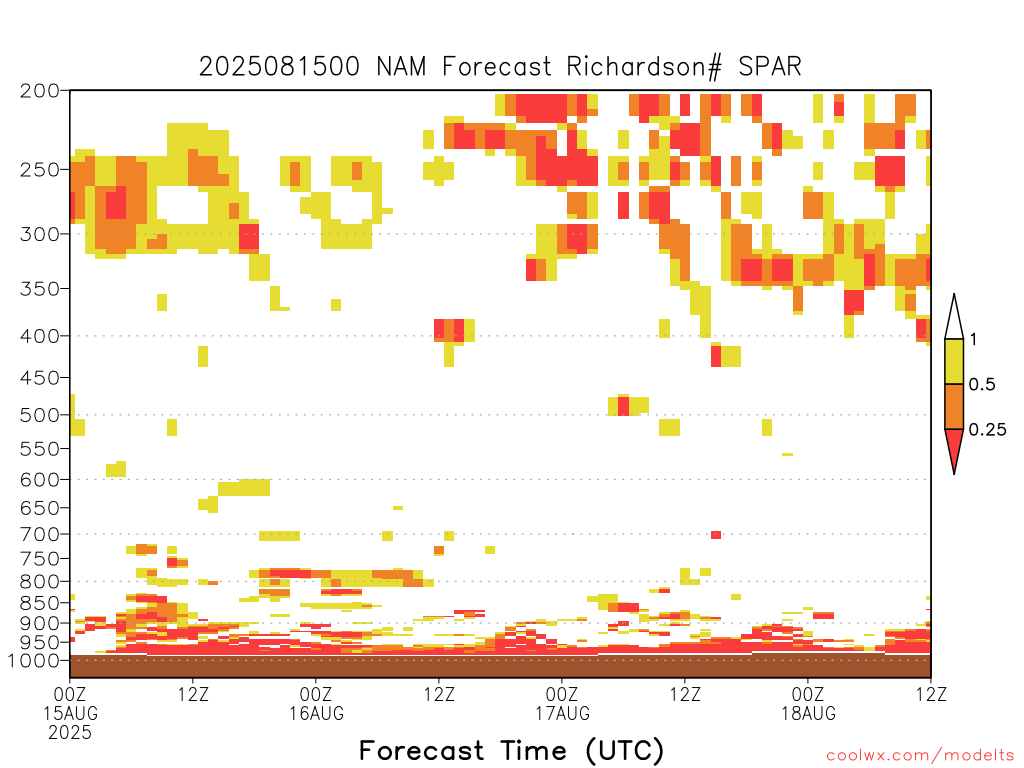 2025081500 NAM Forecast Richardson# SPAR

200
250
300
350
400
450
500
550
600
650
700
750
800
850
900
950
1000

1
0.5
0.25

00Z 15AUG 2025
12Z
00Z 16AUG
12Z
00Z 17AUG
12Z
00Z 18AUG
12Z

Forecast Time (UTC)

coolwx.com/modelts